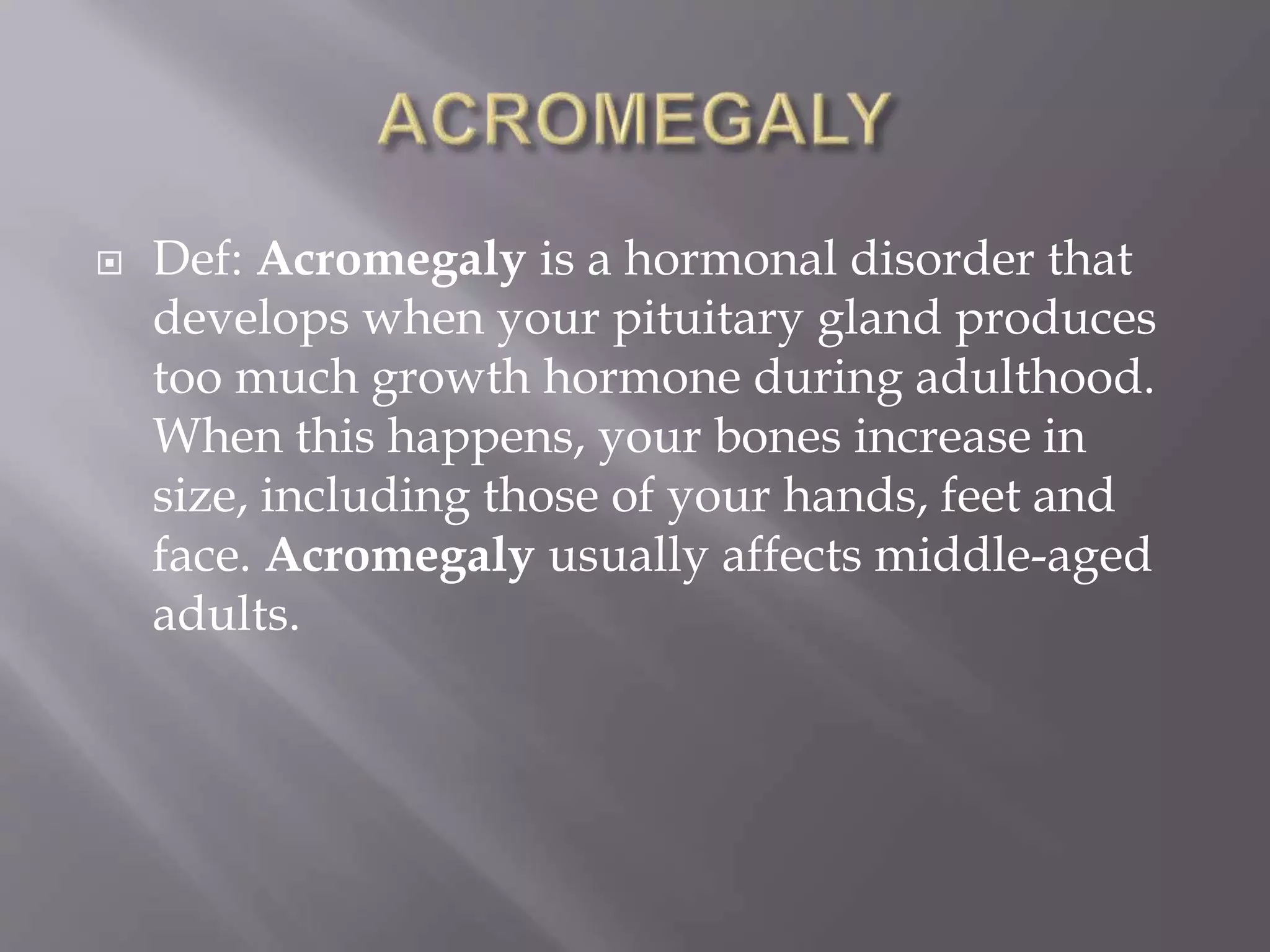 ACROMEGALY

Def: Acromegaly is a hormonal disorder that develops when your pituitary gland produces too much growth hormone during adulthood. When this happens, your bones increase in size, including those of your hands, feet and face. Acromegaly usually affects middle-aged adults.